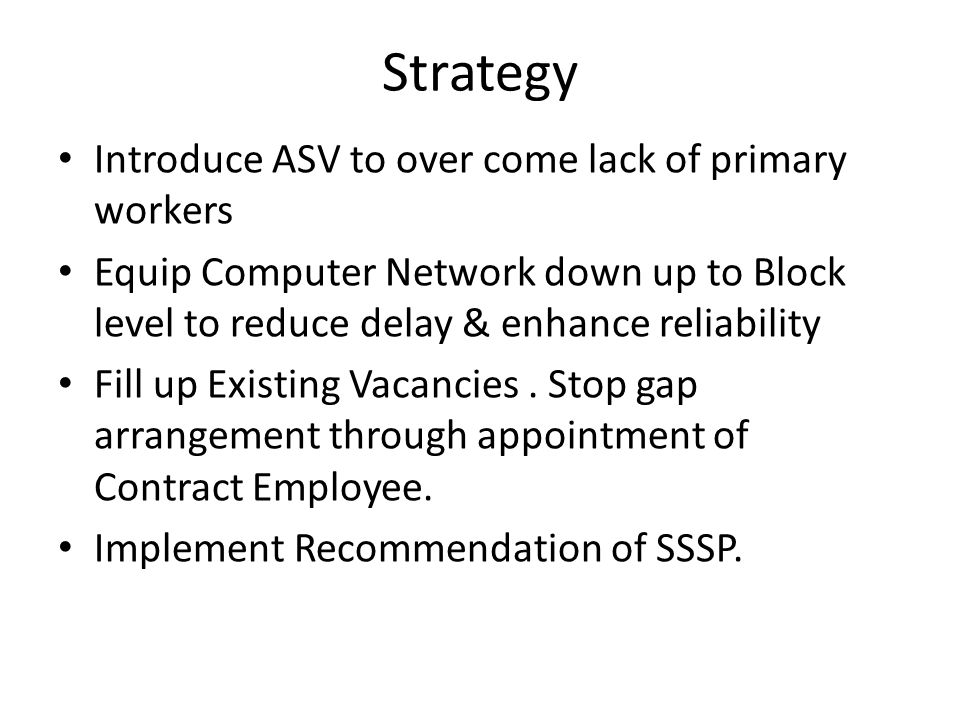 Strategy

• Introduce ASV to over come lack of primary workers
• Equip Computer Network down up to Block level to reduce delay & enhance reliability
• Fill up Existing Vacancies . Stop gap arrangement through appointment of Contract Employee.
• Implement Recommendation of SSSP.